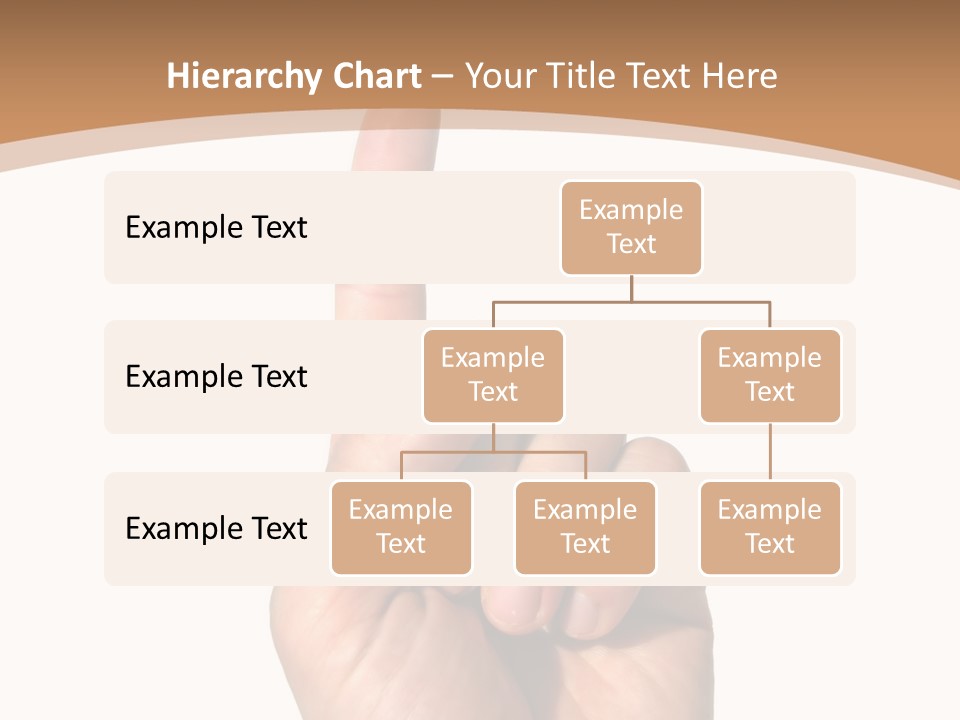 Hierarchy Chart – Your Title Text Here

Example Text

Example Text

Example Text

Example Text

Example Text

Example Text

Example Text

Example Text

Example Text